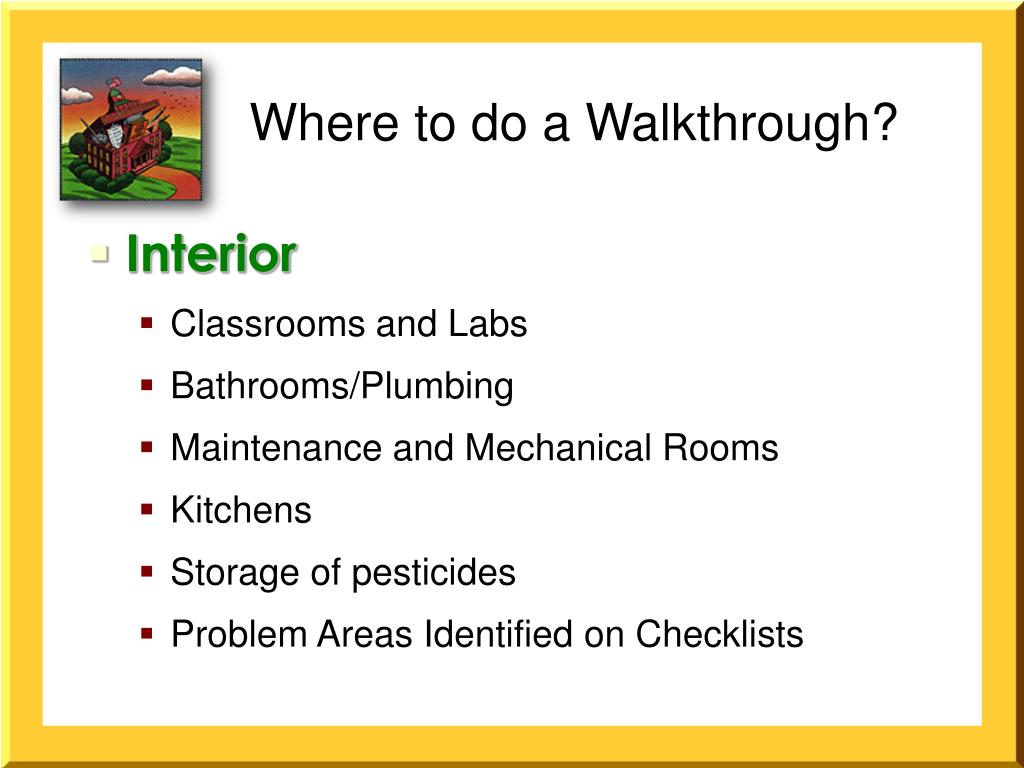 Where to do a Walkthrough?

Interior

Classrooms and Labs

Bathrooms/Plumbing

Maintenance and Mechanical Rooms

Kitchens

Storage of pesticides

Problem Areas Identified on Checklists